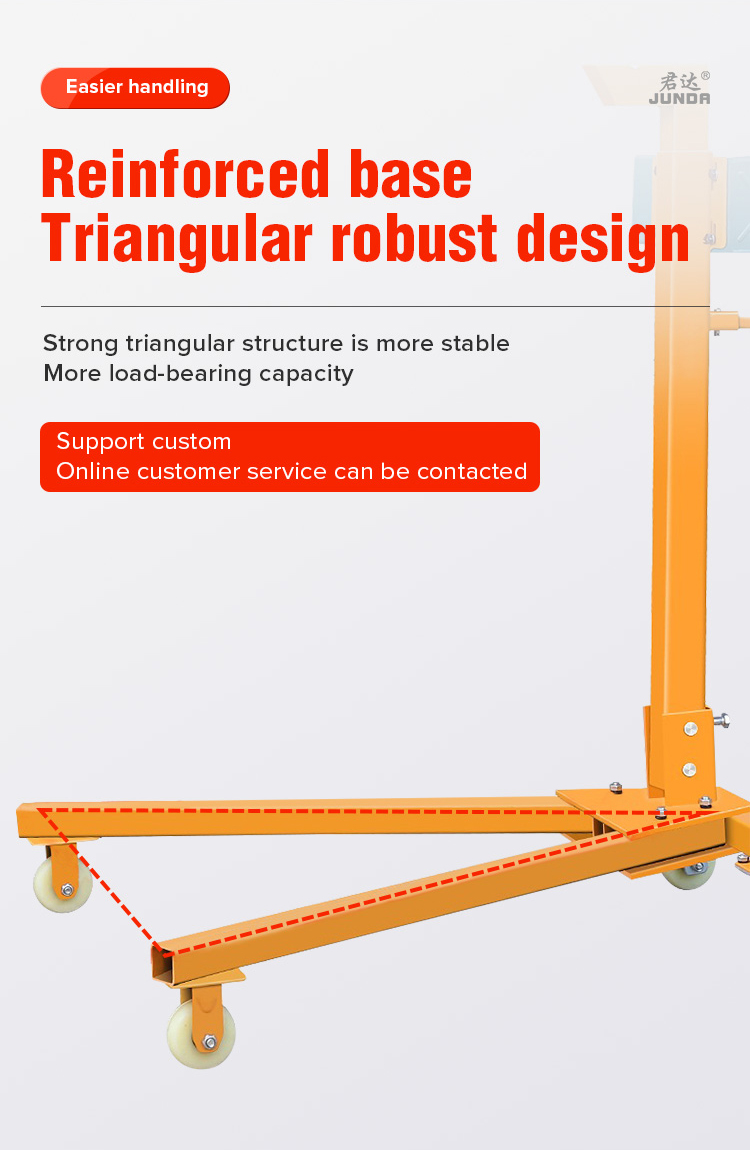 Easier handling

君达®
JUNDA

Reinforced base
Triangular robust design

Strong triangular structure is more stable
More load-bearing capacity

Support custom
Online customer service can be contacted